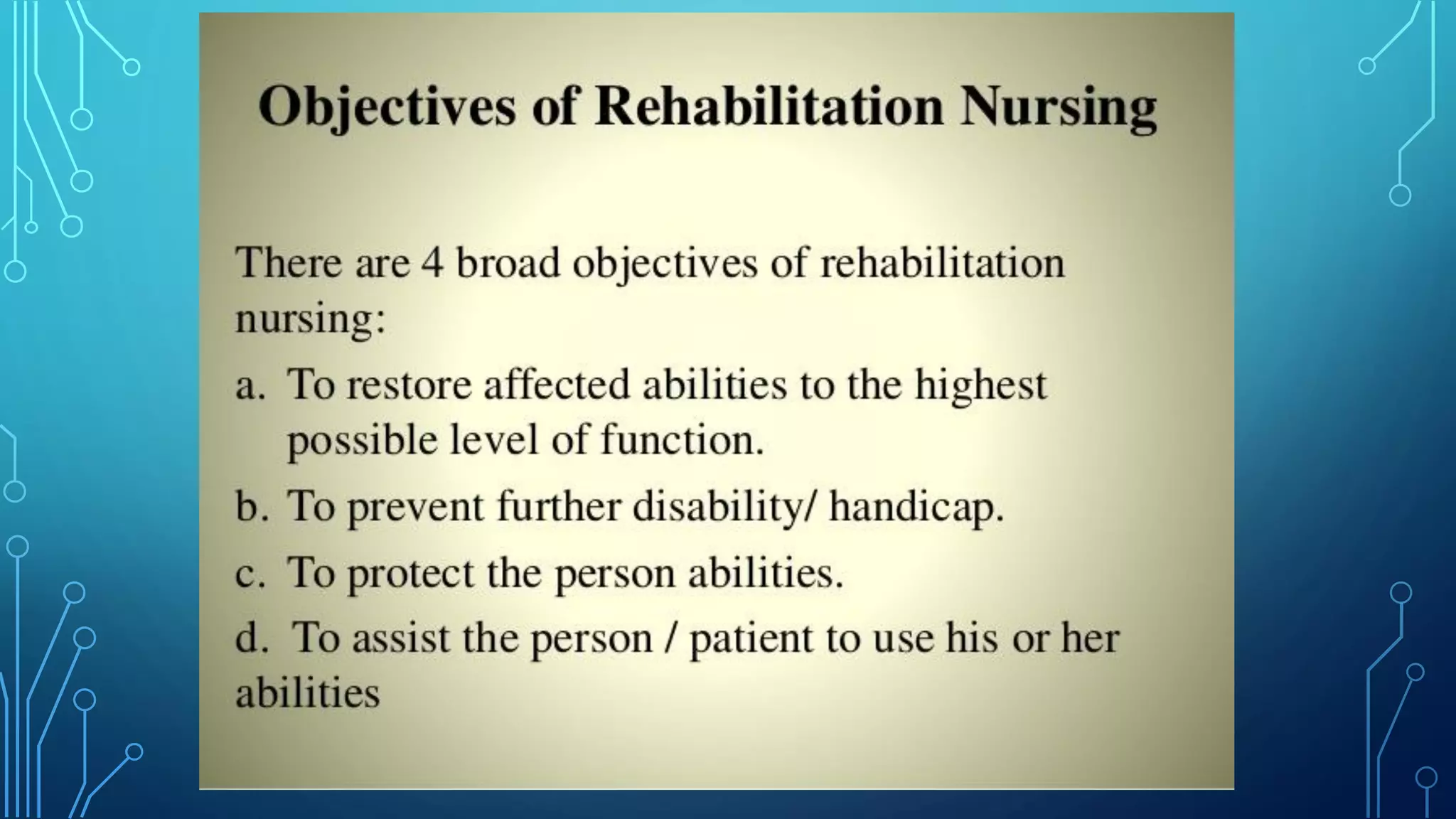 Objectives of Rehabilitation Nursing

There are 4 broad objectives of rehabilitation nursing:

a. To restore affected abilities to the highest possible level of function.

b. To prevent further disability/ handicap.

c. To protect the person abilities.

d. To assist the person / patient to use his or her abilities